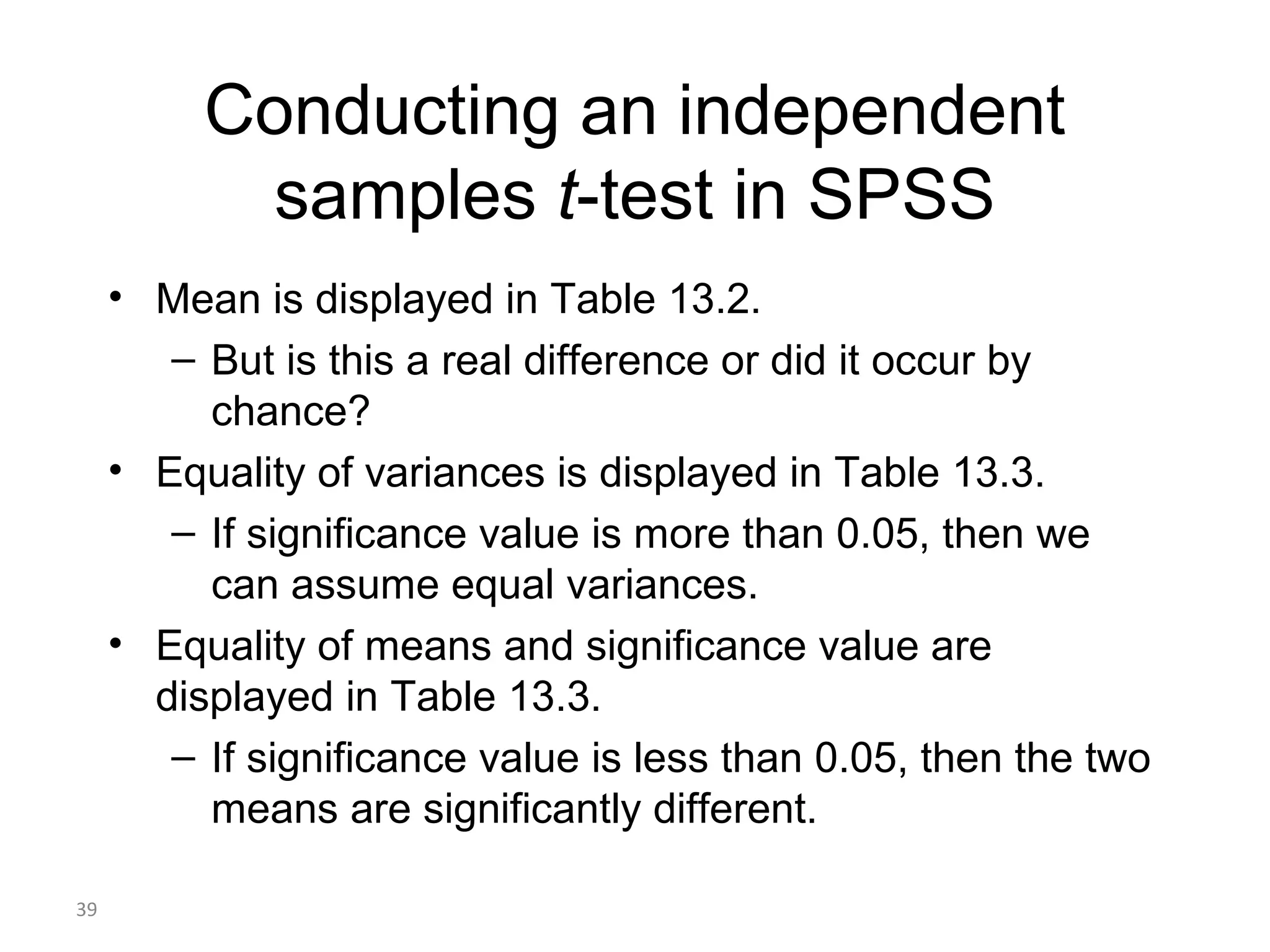 Conducting an independent samples t-test in SPSS

• Mean is displayed in Table 13.2.
– But is this a real difference or did it occur by chance?
• Equality of variances is displayed in Table 13.3.
– If significance value is more than 0.05, then we can assume equal variances.
• Equality of means and significance value are displayed in Table 13.3.
– If significance value is less than 0.05, then the two means are significantly different.

39